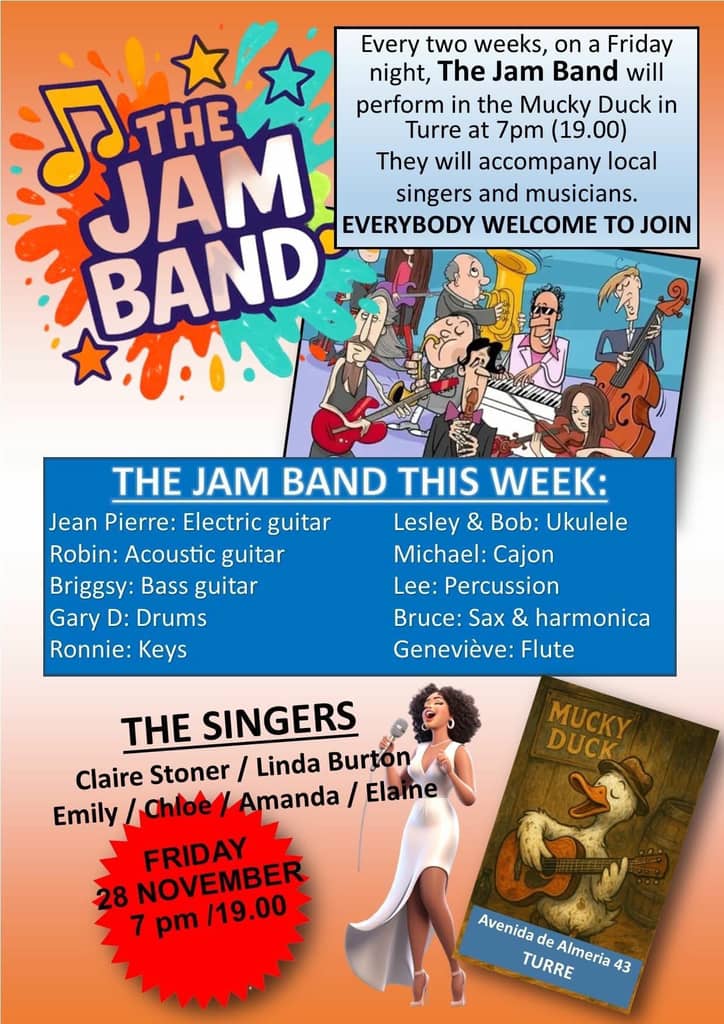 THE JAM BAND

Every two weeks, on a Friday night, The Jam Band will perform in the Mucky Duck in Turre at 7pm (19.00)
They will accompany local singers and musicians.
EVERYBODY WELCOME TO JOIN

THE JAM BAND THIS WEEK:

Jean Pierre: Electric guitar
Robin: Acoustic guitar
Briggsy: Bass guitar
Gary D: Drums
Ronnie: Keys

Lesley & Bob: Ukulele
Michael: Cajon
Lee: Percussion
Bruce: Sax & harmonica
Geneviève: Flute

THE SINGERS
Claire Stoner / Linda Burton
Emily / Chloe / Amanda / Elaine

FRIDAY
28 NOVEMBER
7 pm /19.00

MUCKY DUCK

Avenida de Almeria 43
TURRE